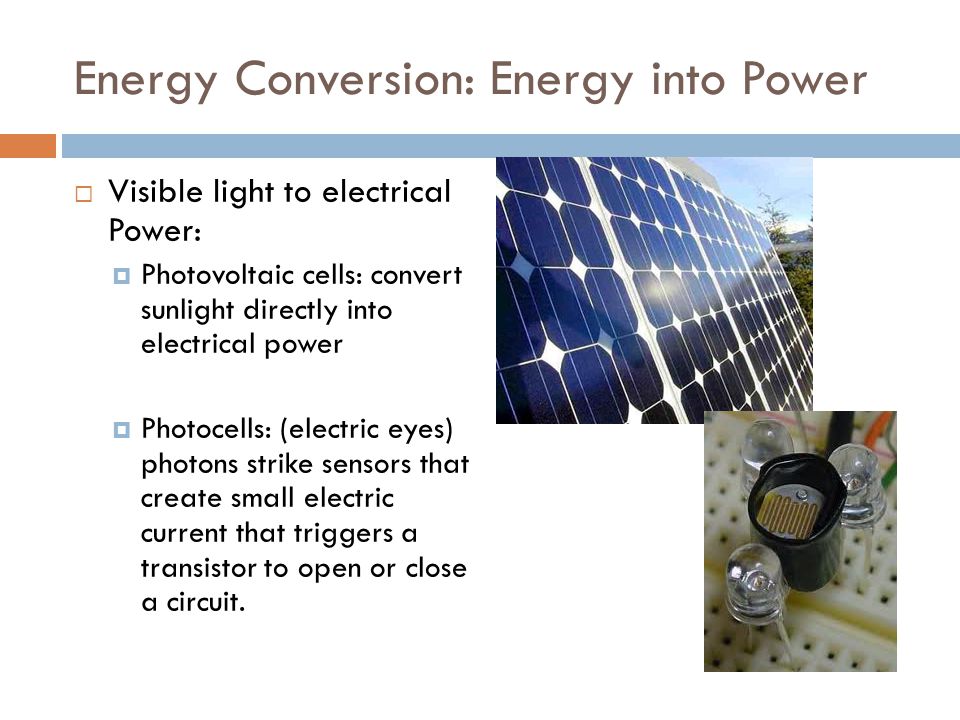 Energy Conversion: Energy into Power

Visible light to electrical Power:

Photovoltaic cells: convert sunlight directly into electrical power

Photocells: (electric eyes) photons strike sensors that create small electric current that triggers a transistor to open or close a circuit.